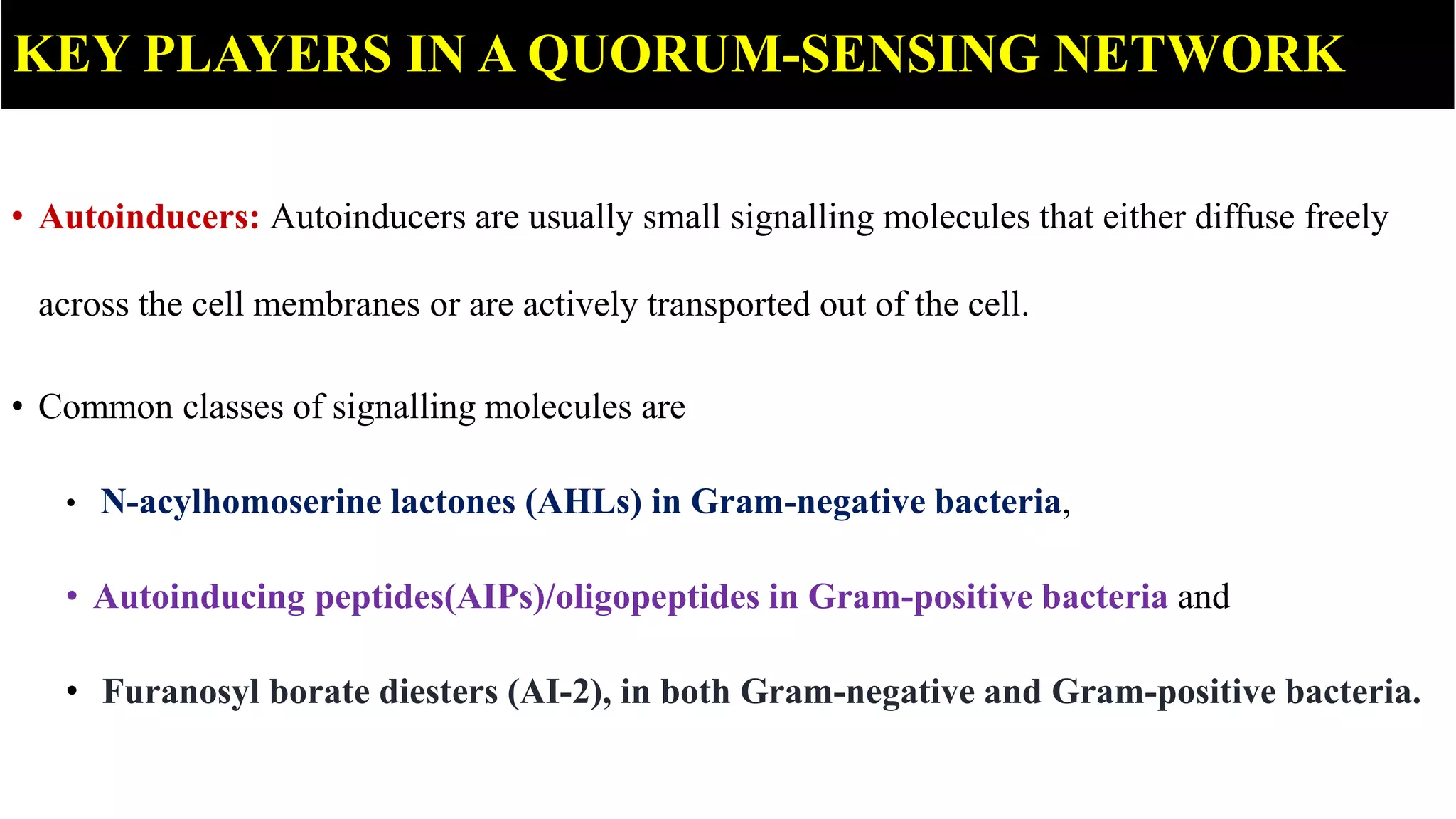 KEY PLAYERS IN A QUORUM-SENSING NETWORK

• Autoinducers: Autoinducers are usually small signalling molecules that either diffuse freely across the cell membranes or are actively transported out of the cell.

• Common classes of signalling molecules are

• N-acylhomoserine lactones (AHLs) in Gram-negative bacteria,

• Autoinducing peptides(AIPs)/oligopeptides in Gram-positive bacteria and

• Furanosyl borate diesters (AI-2), in both Gram-negative and Gram-positive bacteria.